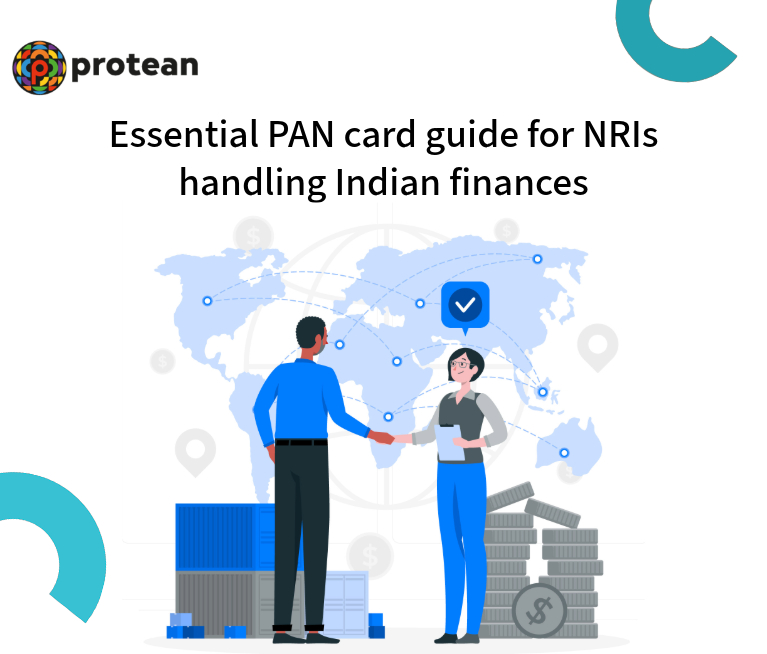 protean

Essential PAN card guide for NRIs handling Indian finances